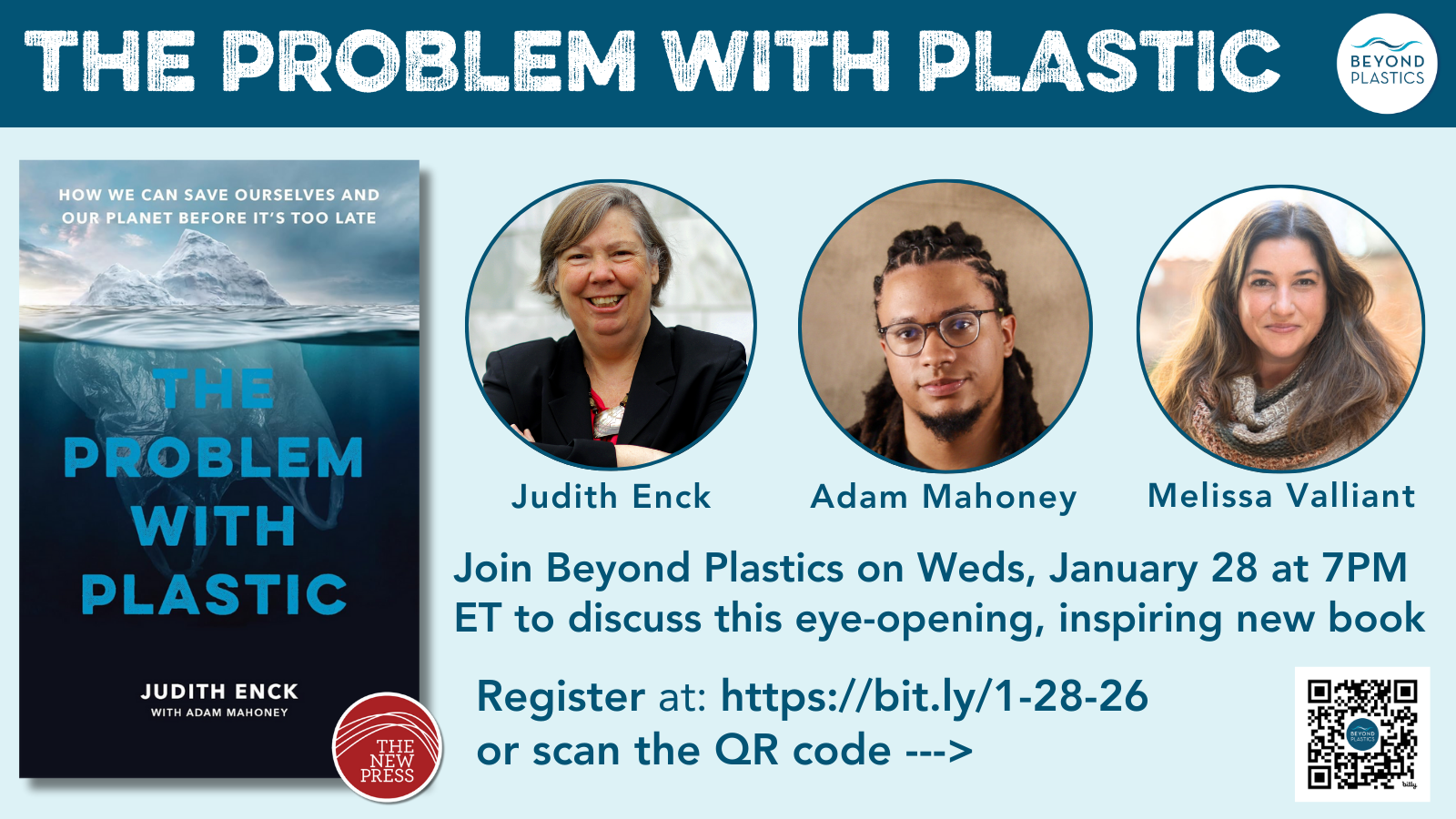 THE PROBLEM WITH PLASTIC

BEYOND PLASTICS

HOW WE CAN SAVE OURSELVES AND OUR PLANET BEFORE IT'S TOO LATE

THE PROBLEM WITH PLASTIC

JUDITH ENCK
WITH ADAM MAHONEY

THE NEW PRESS

Judith Enck

Adam Mahoney

Melissa Valliant

Join Beyond Plastics on Weds, January 28 at 7PM ET to discuss this eye-opening, inspiring new book

Register at: https://bit.ly/1-28-26
or scan the QR code --->